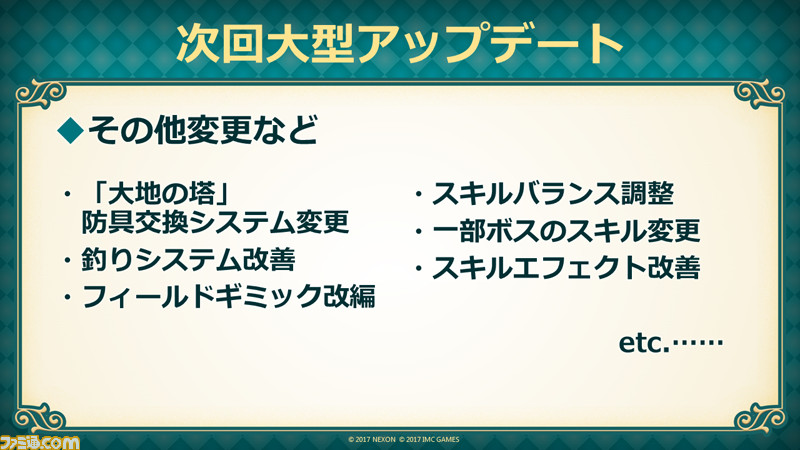 次回大型アップデート

◆その他変更など

・「大地の塔」
防具交換システム変更
・釣りシステム改善
・フィールドギミック改編

・スキルバランス調整
・一部ボスのスキル変更
・スキルエフェクト改善

etc.……

ファミ通.com

© 2017 NEXON © 2017 IMC GAMES